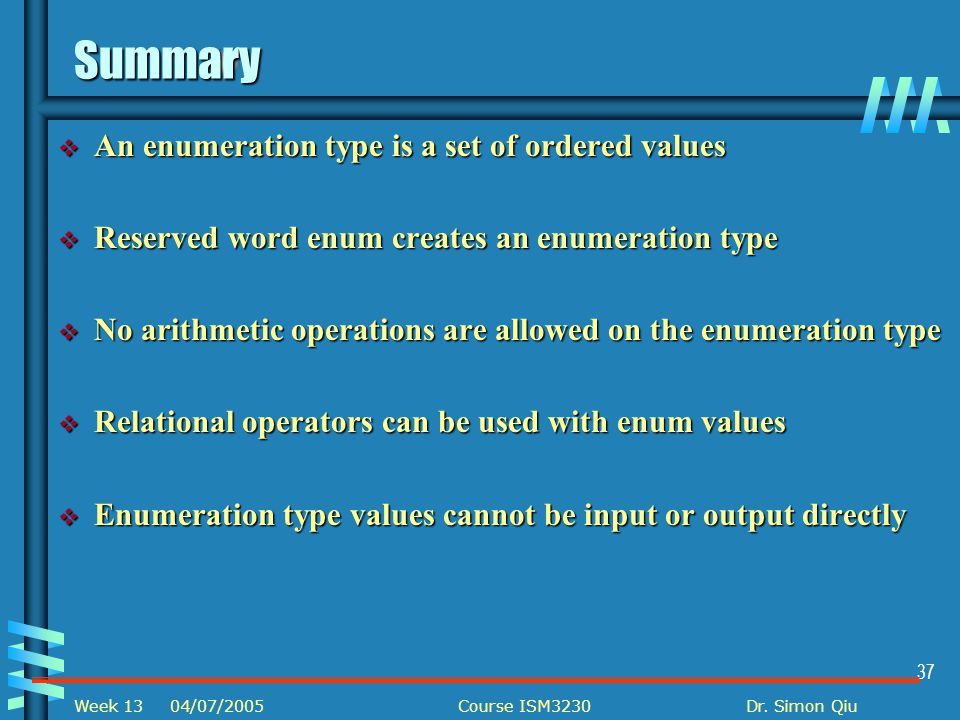 Summary

❖ An enumeration type is a set of ordered values

❖ Reserved word enum creates an enumeration type

❖ No arithmetic operations are allowed on the enumeration type

❖ Relational operators can be used with enum values

❖ Enumeration type values cannot be input or output directly

37

Week 13 04/07/2005 Course ISM3230 Dr. Simon Qiu